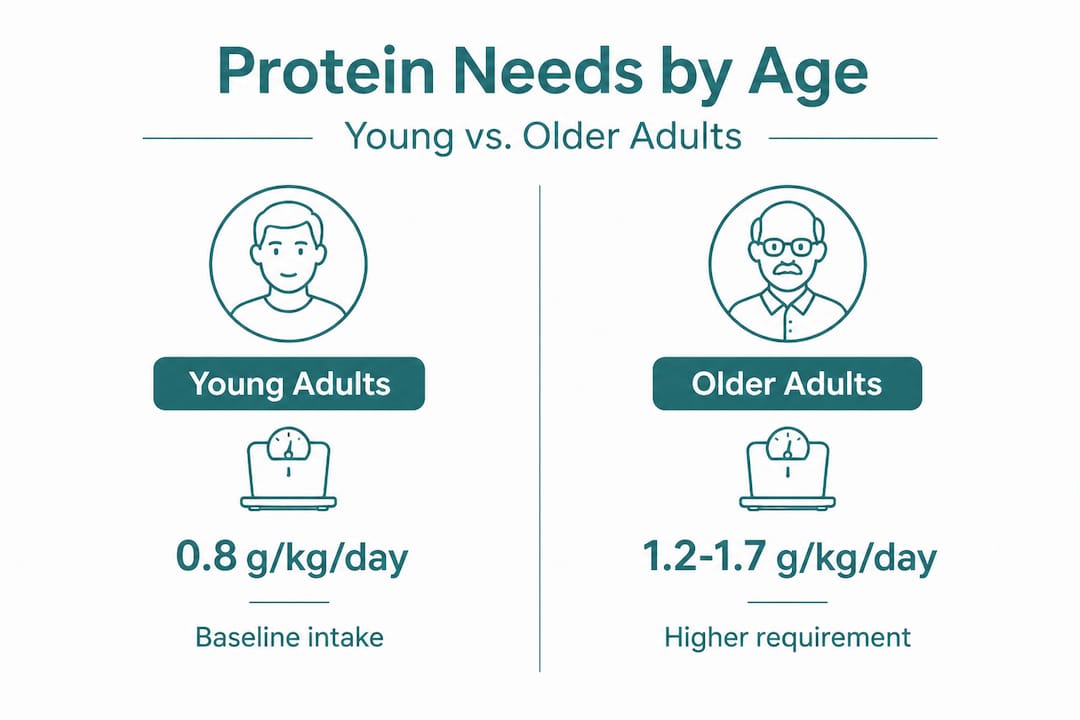 Protein Needs by Age

Young vs. Older Adults

Young Adults

0.8 g/kg/day

Baseline intake

Older Adults

1.2-1.7 g/kg/day

Higher requirement